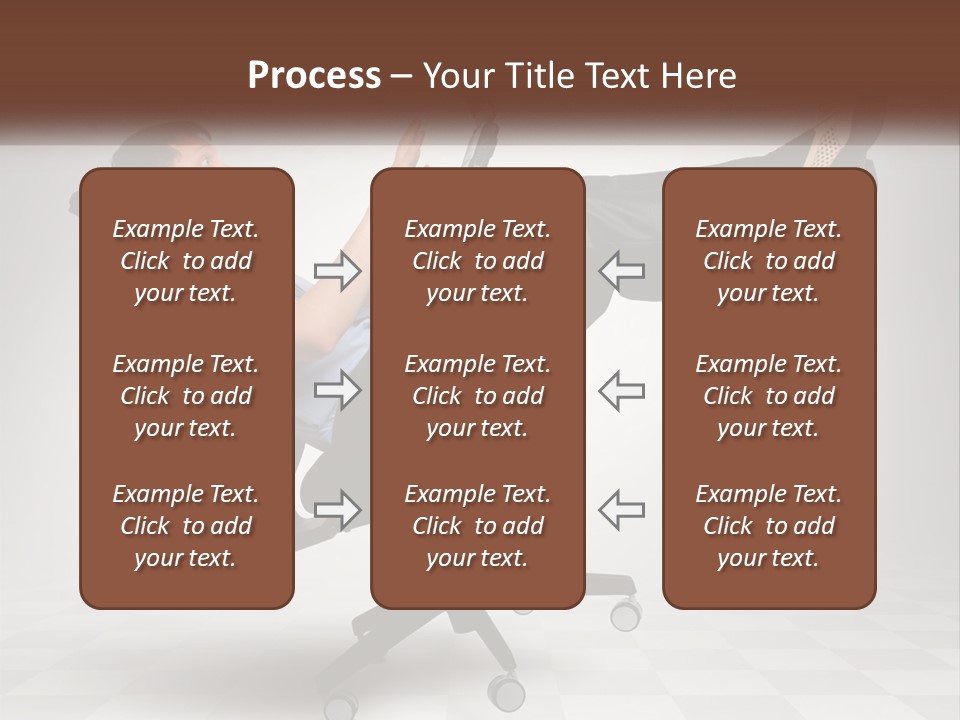 Process – Your Title Text Here

Example Text. Click to add your text.

Example Text. Click to add your text.

Example Text. Click to add your text.

Example Text. Click to add your text.

Example Text. Click to add your text.

Example Text. Click to add your text.

Example Text. Click to add your text.

Example Text. Click to add your text.

Example Text. Click to add your text.